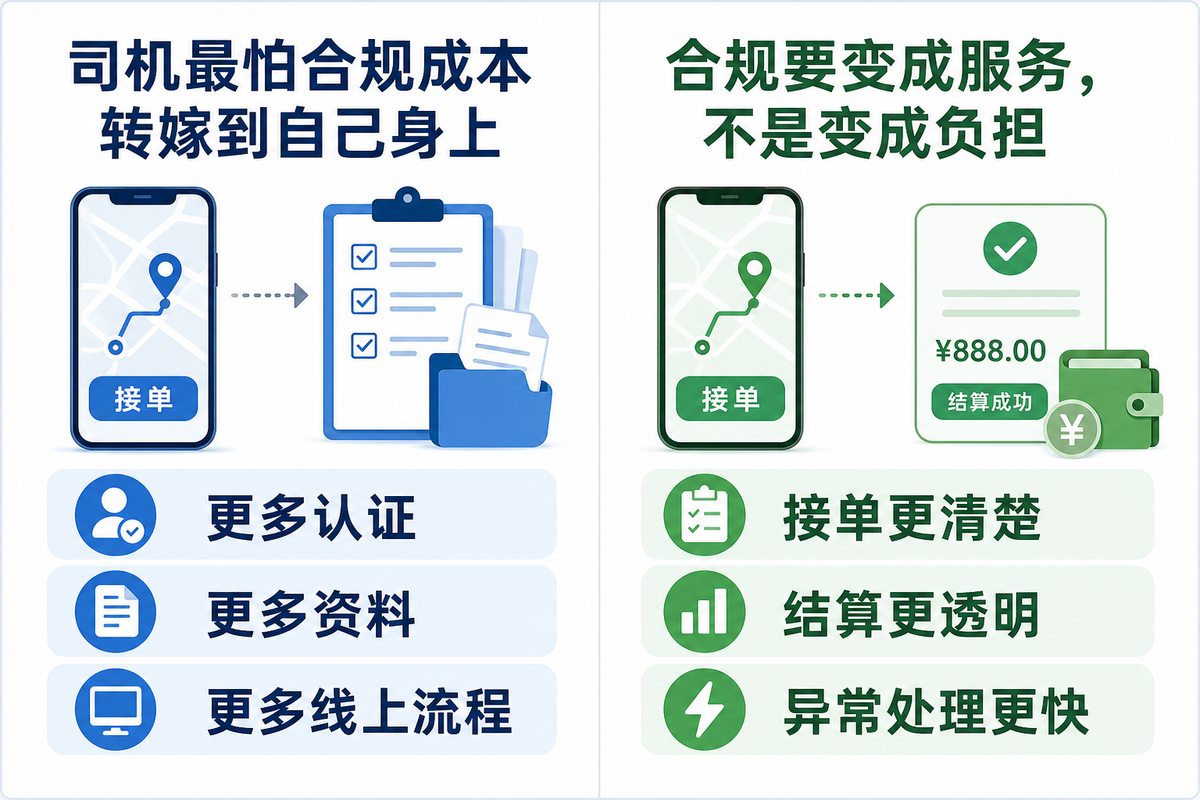 司机最怕合规成本转嫁到自己身上

接单

更多认证

更多资料

更多线上流程

合规要变成服务，不是变成负担

接单

¥888.00

结算成功

¥

接单更清楚

结算更透明

异常处理更快